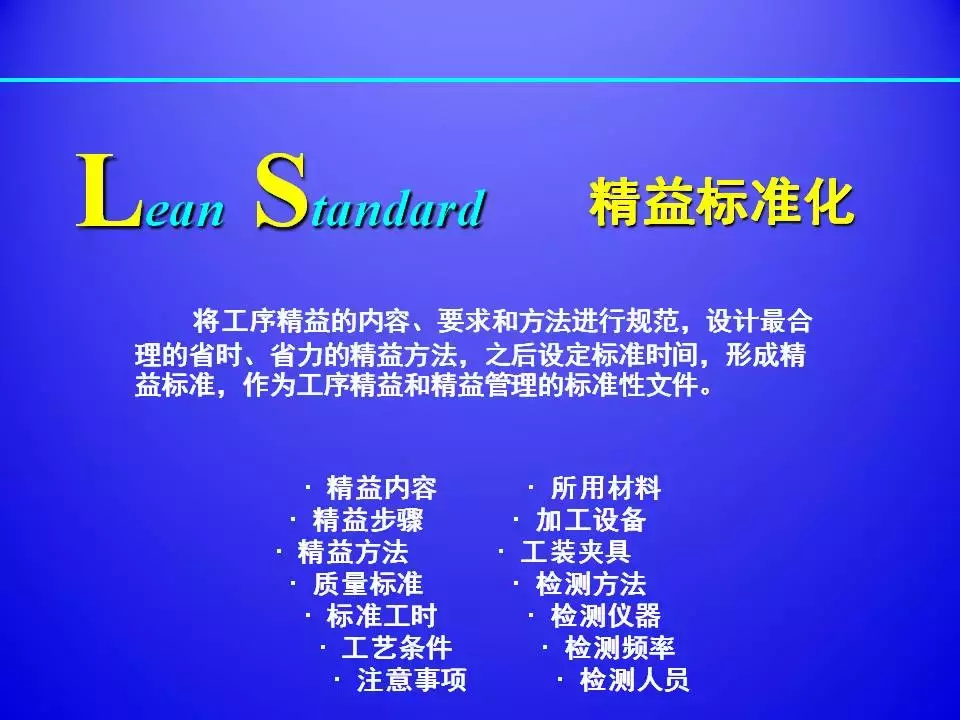 Lean Standard 精益标准化

将工序精益的内容、要求和方法进行规范，设计最合理的省时、省力的精益方法，之后设定标准时间，形成精益标准，作为工序精益和精益管理的标准性文件。

· 精益内容
· 精益步骤
· 精益方法
· 质量标准
· 标准工时
· 工艺条件
· 注意事项

· 所用材料
· 加工设备
· 工装夹具
· 检测方法
· 检测仪器
· 检测频率
· 检测人员